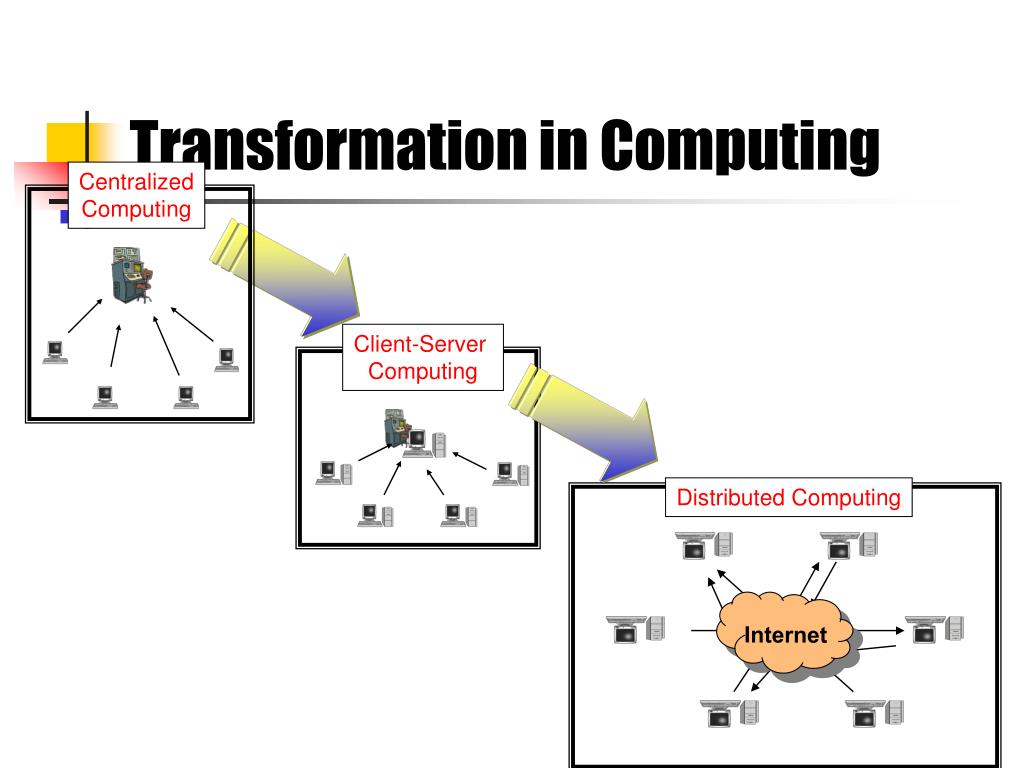 Transformation in Computing

Centralized Computing

Client-Server Computing

Distributed Computing

Internet